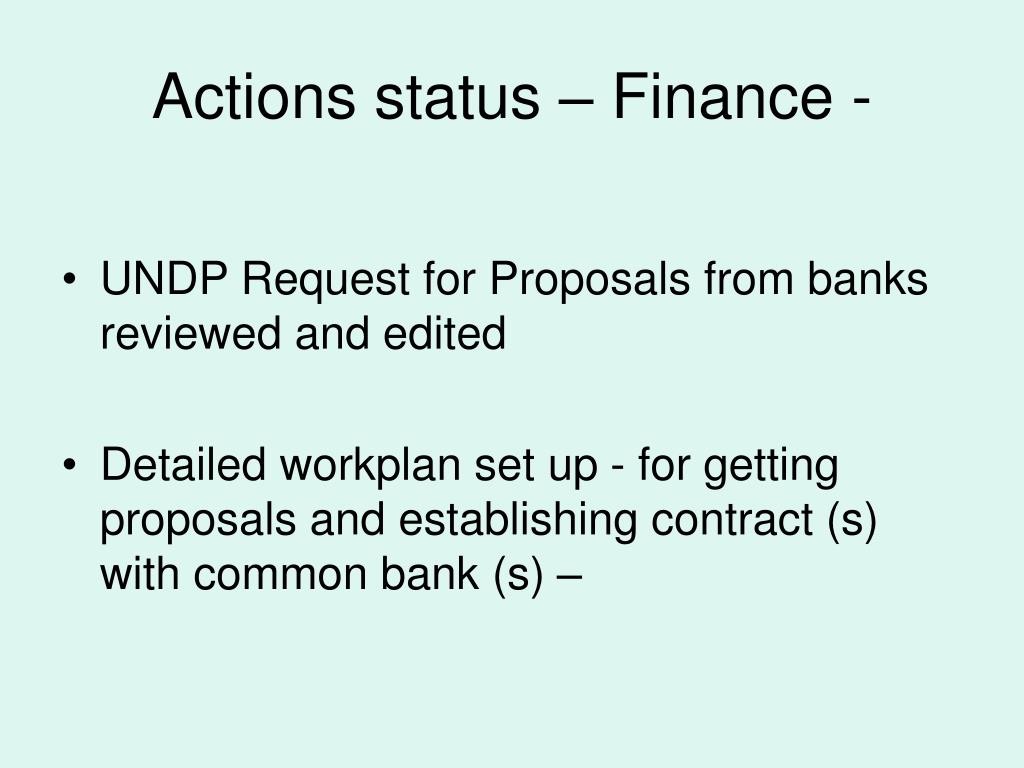 Actions status – Finance -

• UNDP Request for Proposals from banks reviewed and edited

• Detailed workplan set up - for getting proposals and establishing contract (s) with common bank (s) –